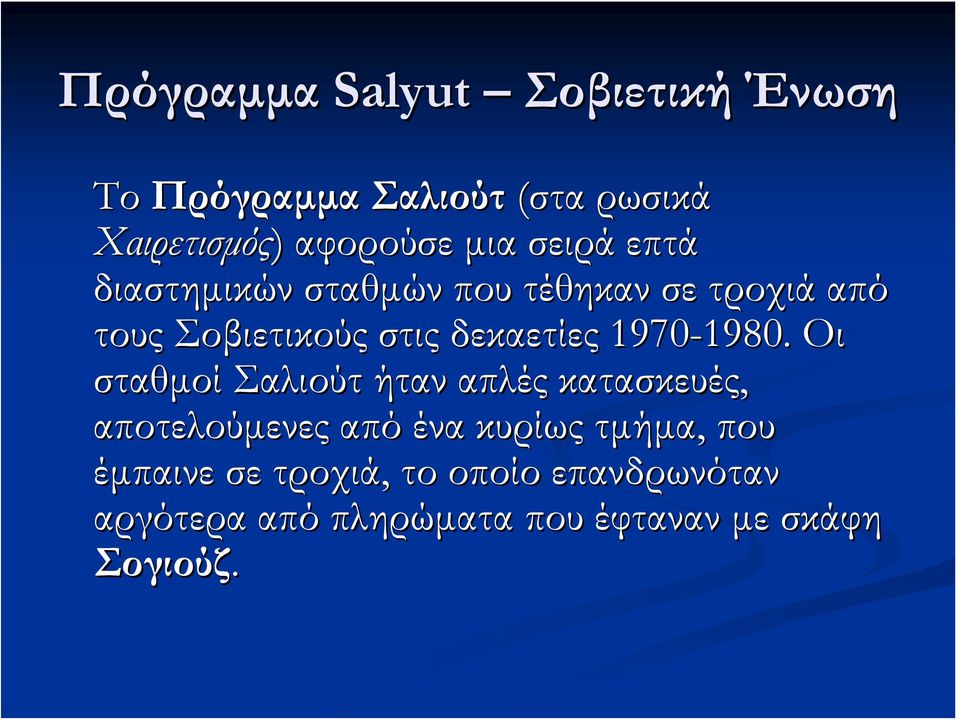 Πρόγραμμα Salyut – Σοβιετική Ένωση

Το Πρόγραμμα Σαλιούτ (στα ρωσικά Χαιρετισμός) αφορούσε μια σειρά επτά διαστημικών σταθμών που τέθηκαν σε τροχιά από τους Σοβιετικούς στις δεκαετίες 1970-1980. Οι σταθμοί Σαλιούτ ήταν απλές κατασκευές, αποτελούμενες από ένα κυρίως τμήμα, που έμπαινε σε τροχιά, το οποίο επανδρωνόταν αργότερα από πληρώματα που έφταναν με σκάφη Σογιούζ.